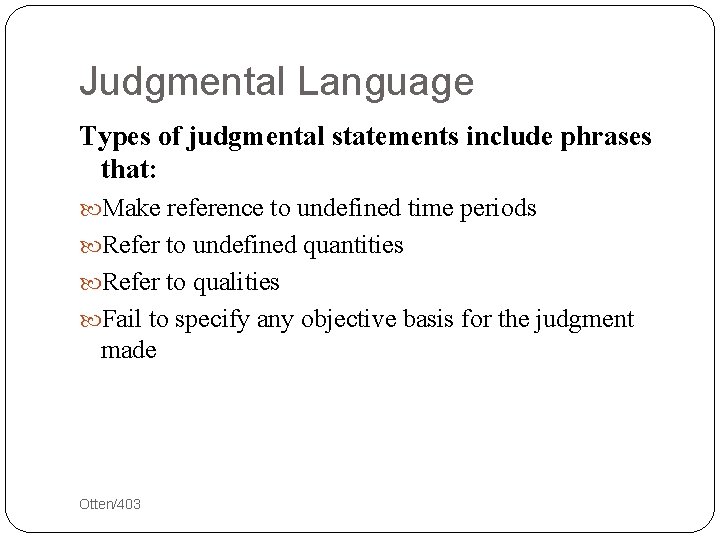 Judgmental Language

Types of judgmental statements include phrases that:

Make reference to undefined time periods

Refer to undefined quantities

Refer to qualities

Fail to specify any objective basis for the judgment made

Otten/403